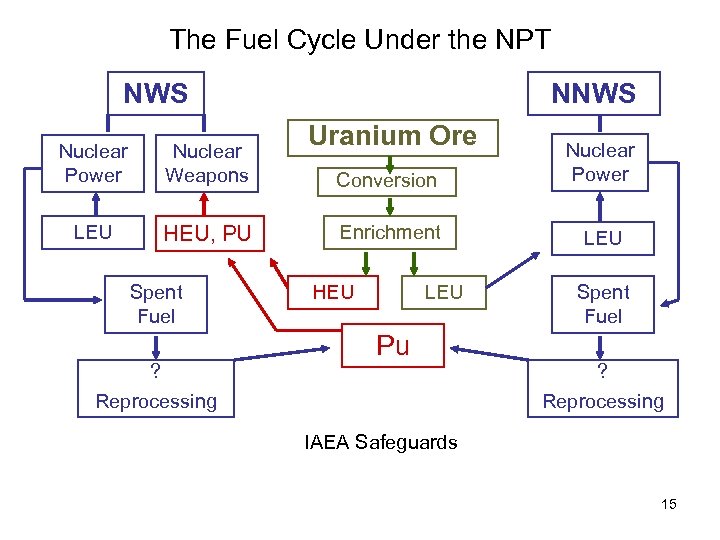 The Fuel Cycle Under the NPT

NWS

Nuclear Power

Nuclear Weapons

LEU

HEU, PU

Spent Fuel

?
Reprocessing

Uranium Ore

Conversion

Enrichment

HEU

LEU

Pu

NNWS

Nuclear Power

LEU

Spent Fuel

?
Reprocessing

IAEA Safeguards

15